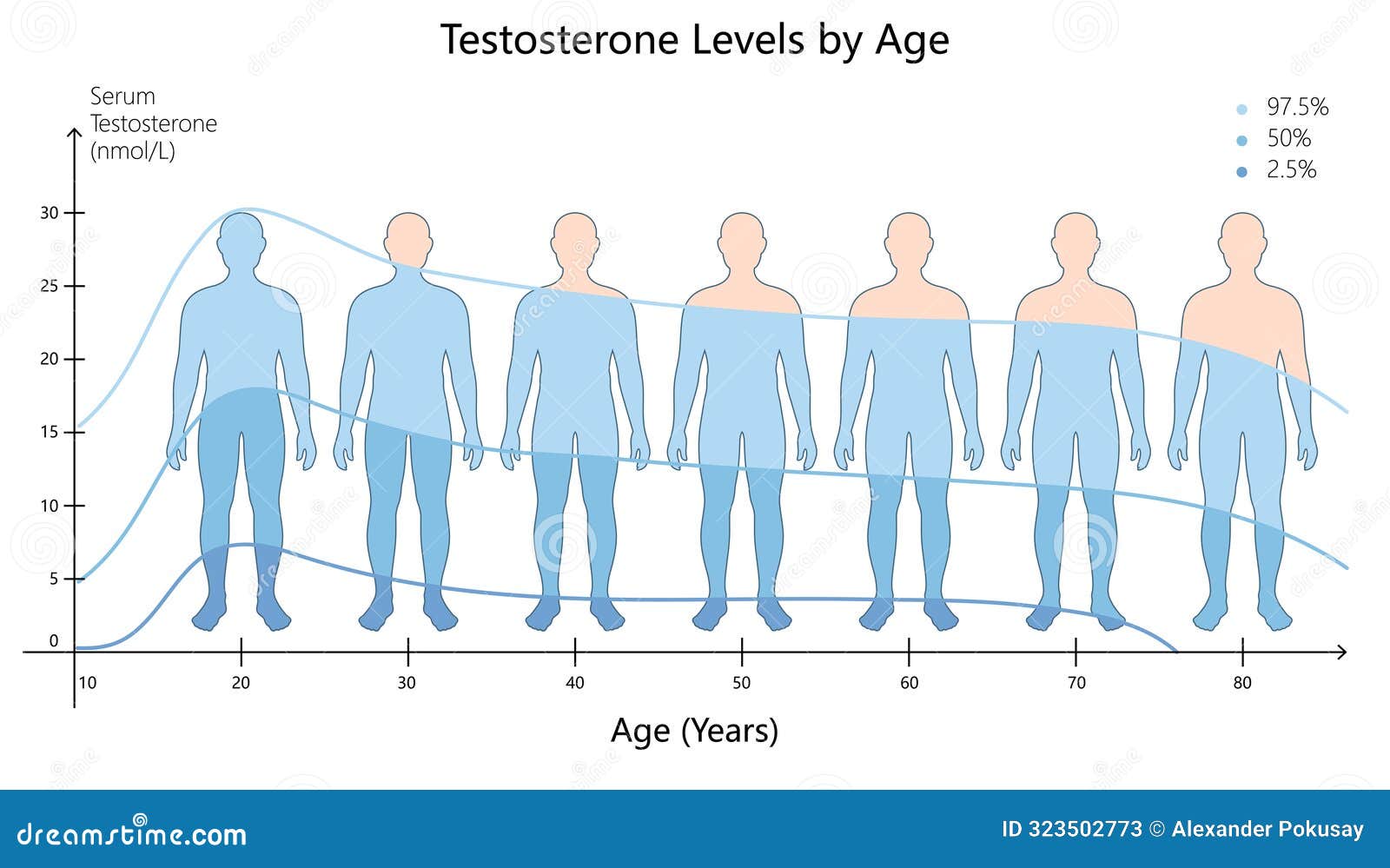 Testosterone Levels by Age

Serum Testosterone (nmol/L)

97.5%
50%
2.5%

30
25
20
15
10
5
0

10
20
30
40
50
60
70
80

Age (Years)

dreamstime.com

ID 323502773 © Alexander Pokusay